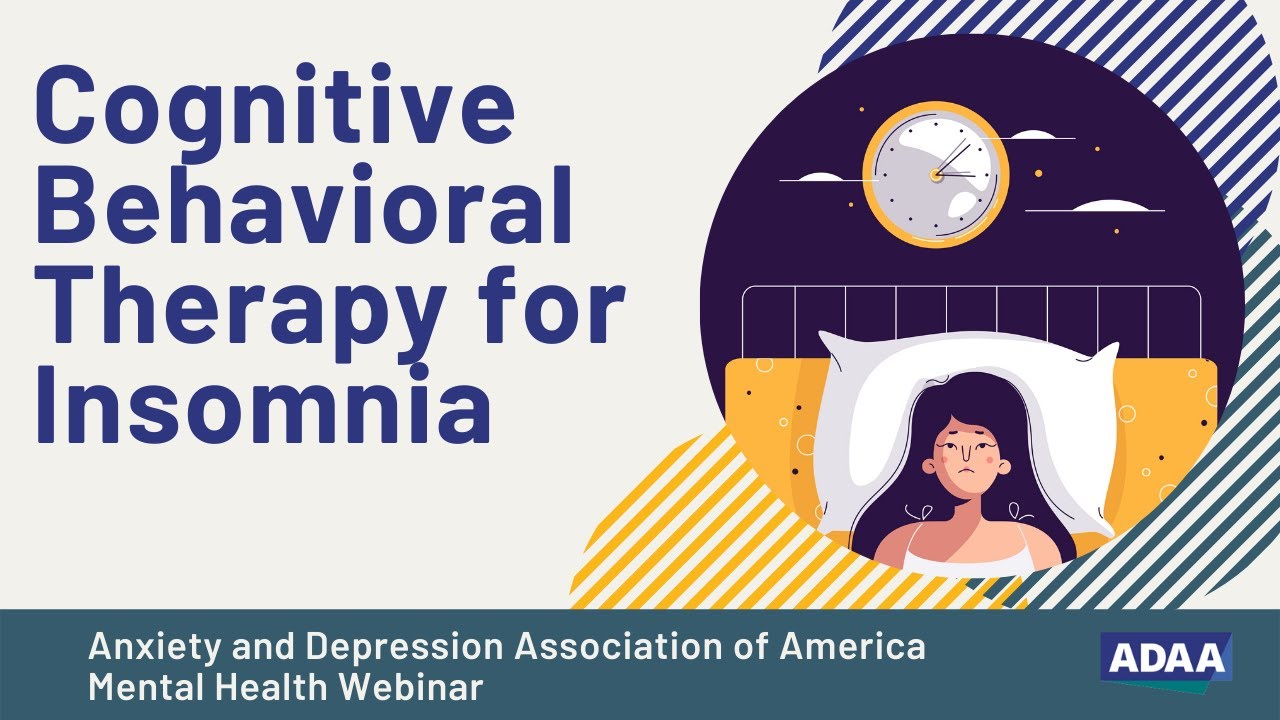 Cognitive Behavioral Therapy for Insomnia

Anxiety and Depression Association of America
Mental Health Webinar

ADAA